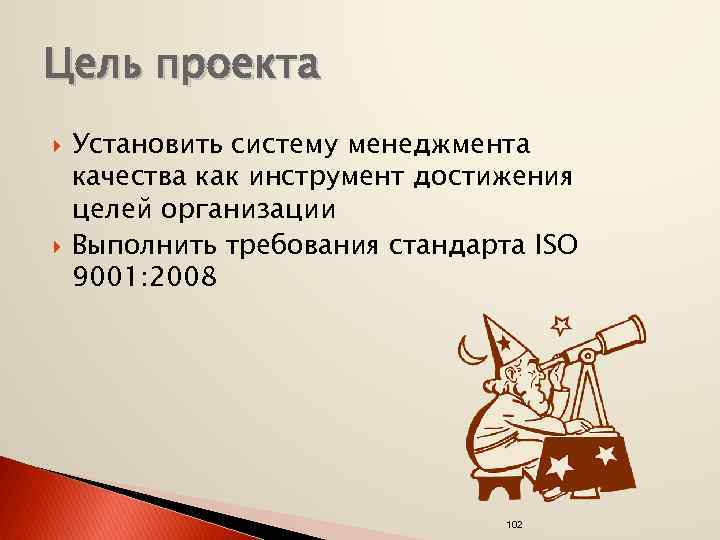 Цель проекта

Установить систему менеджмента качества как инструмент достижения целей организации

Выполнить требования стандарта ISO 9001:2008

102